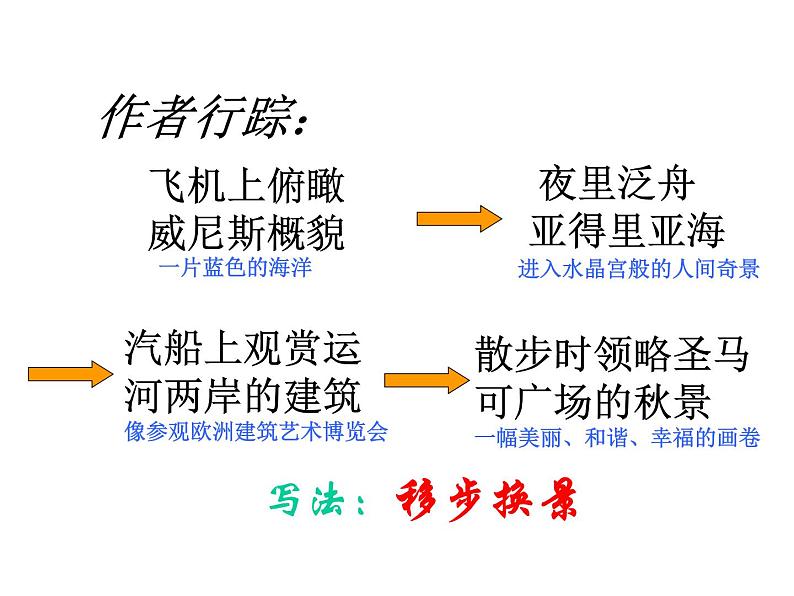 作者行踪：

飞机上俯瞰威尼斯概貌
一片蓝色的海洋

夜里泛舟亚得里亚海
进入水晶宫般的人间奇景

汽船上观赏运河两岸的建筑
像参观欧洲建筑艺术博览会

散步时领略圣马可广场的秋景
一幅美丽、和谐、幸福的画卷

写法：移步换景